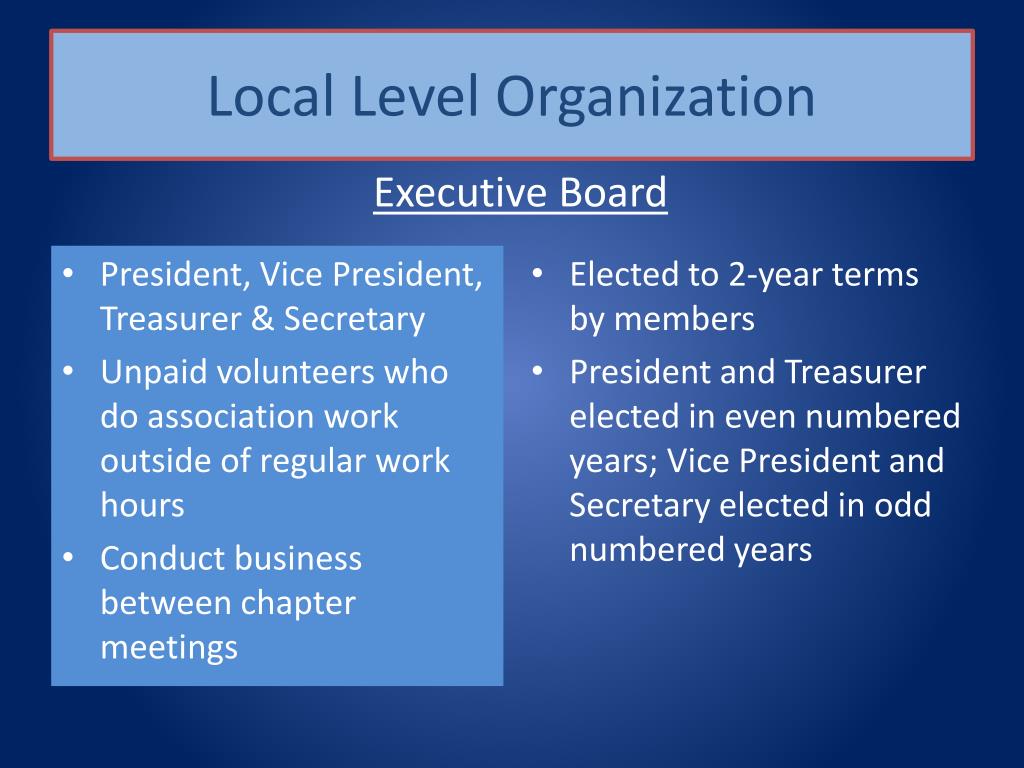 Local Level Organization

Executive Board

• President, Vice President, Treasurer & Secretary
• Unpaid volunteers who do association work outside of regular work hours
• Conduct business between chapter meetings

• Elected to 2-year terms by members
• President and Treasurer elected in even numbered years; Vice President and Secretary elected in odd numbered years